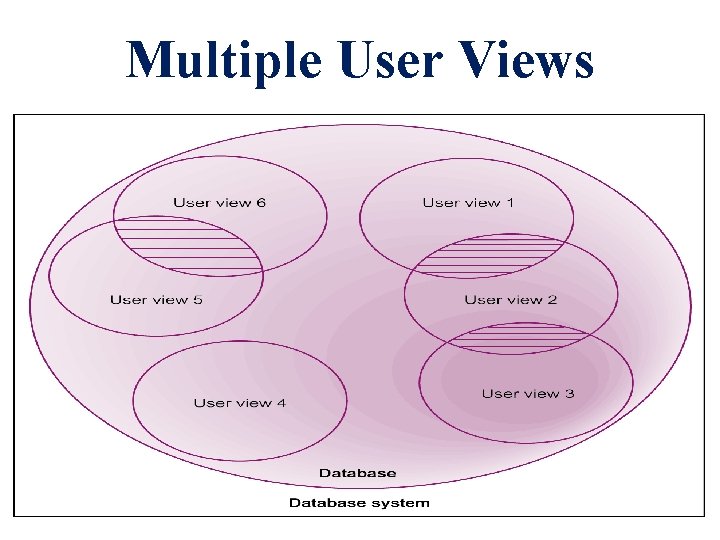 Multiple User Views

User view 6

User view 1

User view 5

User view 2

User view 4

User view 3

Database

Database system